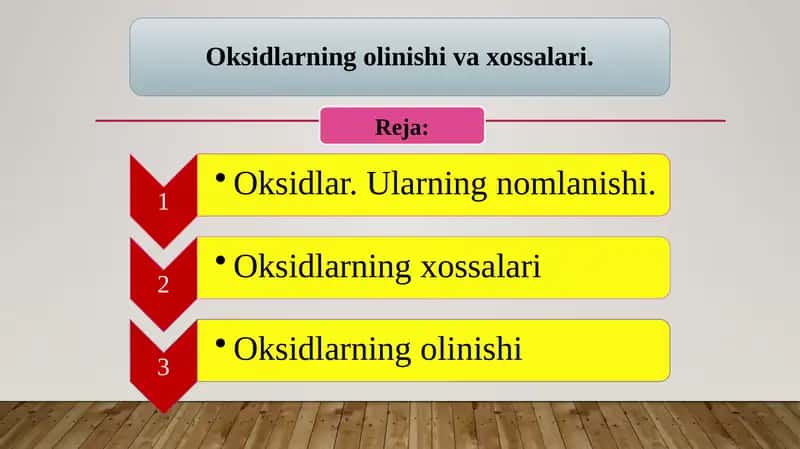 Oksidlarning olinishi va xossalari.

Reja:

1
• Oksidlar. Ularning nomlanishi.

2
• Oksidlarning xossalari

3
• Oksidlarning olinishi